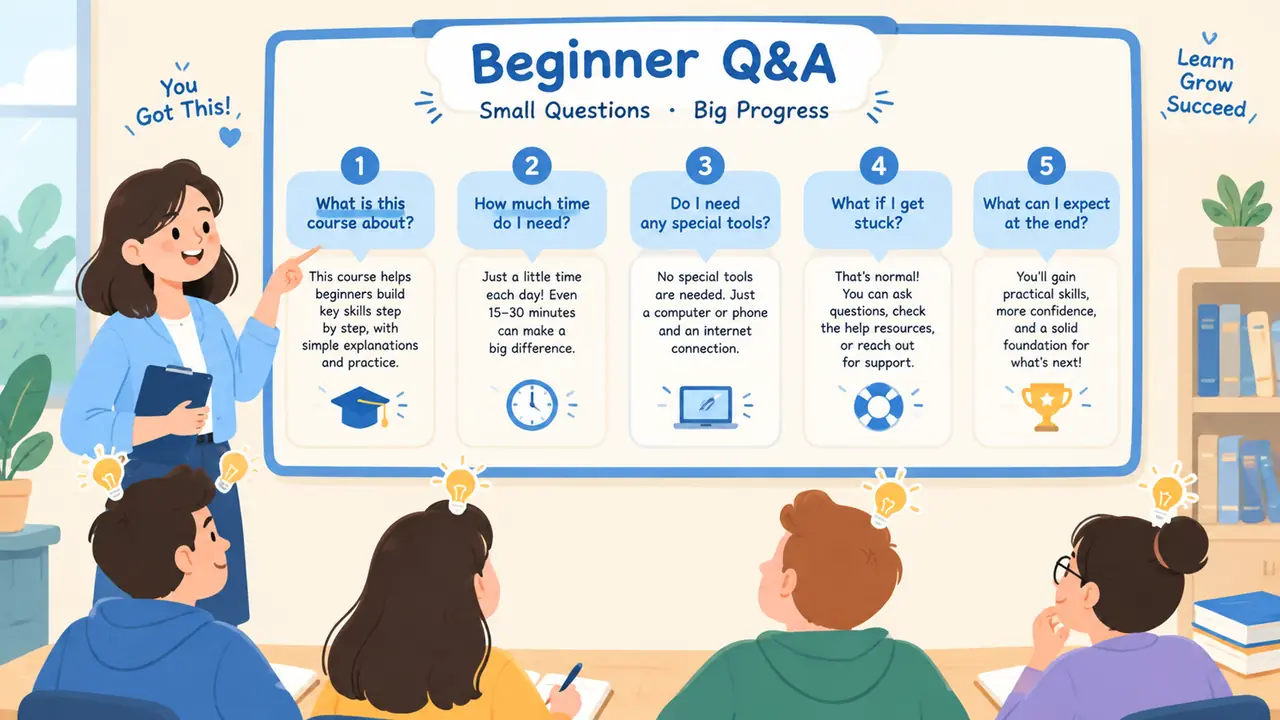 You Got This!

Beginner Q&A

Small Questions · Big Progress

Learn
Grow
Succeed

1
What is this course about?
This course helps beginners build key skills step by step, with simple explanations and practice.

2
How much time do I need?
Just a little time each day! Even 15–30 minutes can make a big difference.

3
Do I need any special tools?
No special tools are needed. Just a computer or phone and an internet connection.

4
What if I get stuck?
That's normal! You can ask questions, check the help resources, or reach out for support.

5
What can I expect at the end?
You'll gain practical skills, more confidence, and a solid foundation for what's next!